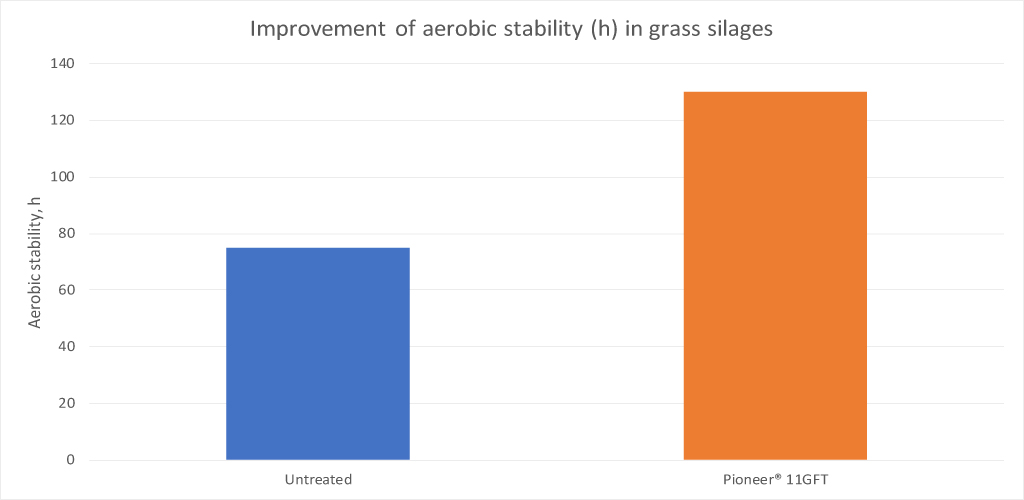 Improvement of aerobic stability (h) in grass silages

Aerobic stability, h

140
120
100
80
60
40
20
0

Untreated
Pioneer® 11GFT